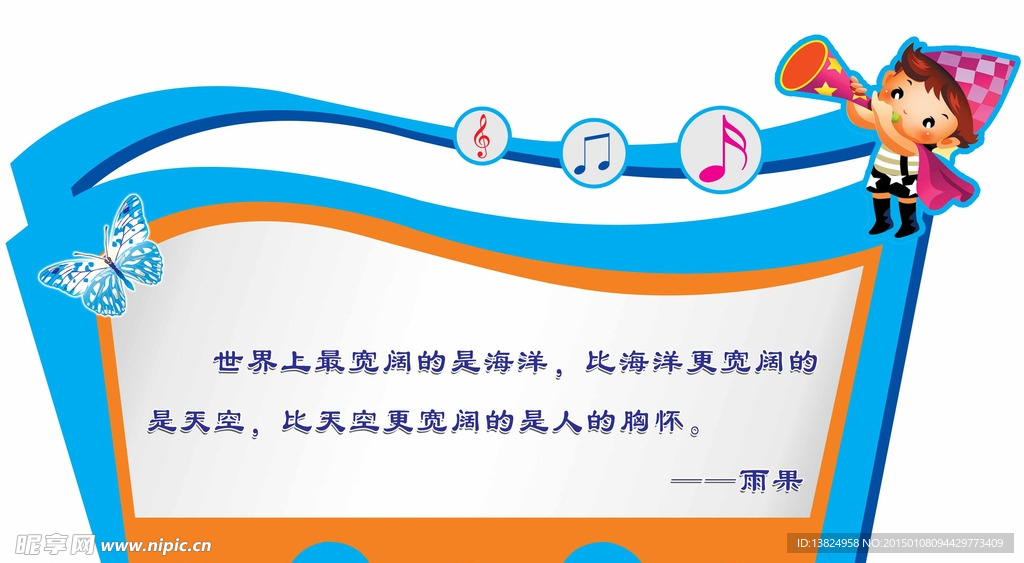 世界上最宽阔的是海洋，比海洋更宽阔的是天空，比天空更宽阔的是人的胸怀。

——雨果

昵享网 www.nipic.cn

ID:13824958 NO:20150108094429773409